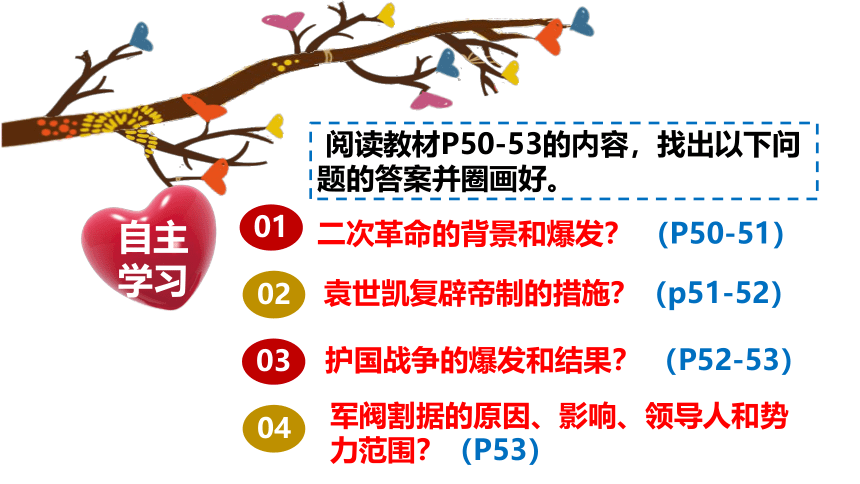 阅读教材P50-53的内容，找出以下问题的答案并圈画好。

自主学习

01 二次革命的背景和爆发？ （P50-51）

02 袁世凯复辟帝制的措施？ （p51-52）

03 护国战争的爆发和结果？ （P52-53）

04 军阀割据的原因、影响、领导人和势力范围？ （P53）